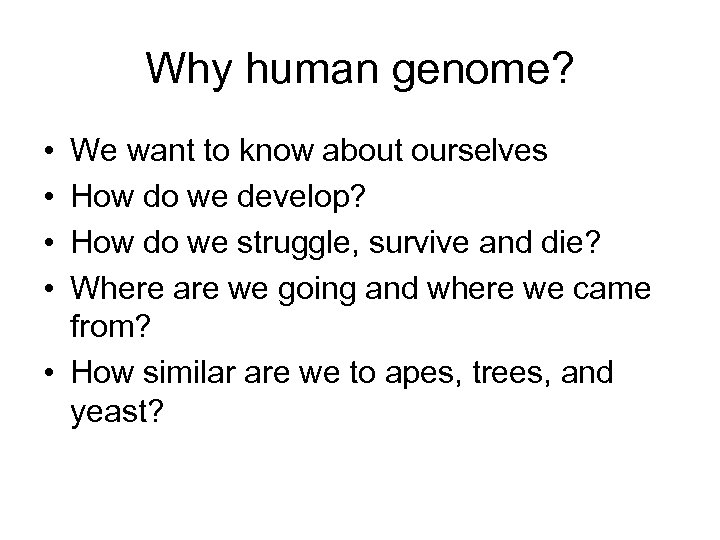 Why human genome?

• We want to know about ourselves
• How do we develop?
• How do we struggle, survive and die?
• Where are we going and where we came from?
• How similar are we to apes, trees, and yeast?